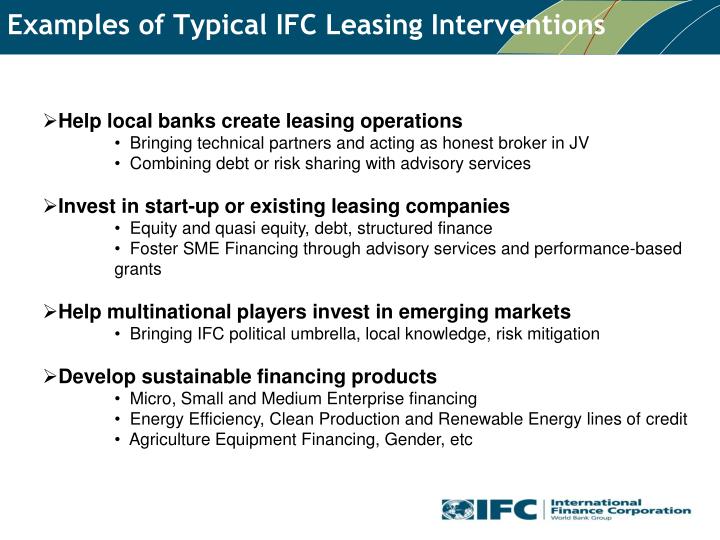 Examples of Typical IFC Leasing Interventions

➢Help local banks create leasing operations
• Bringing technical partners and acting as honest broker in JV
• Combining debt or risk sharing with advisory services

➢Invest in start-up or existing leasing companies
• Equity and quasi equity, debt, structured finance
• Foster SME Financing through advisory services and performance-based grants

➢Help multinational players invest in emerging markets
• Bringing IFC political umbrella, local knowledge, risk mitigation

➢Develop sustainable financing products
• Micro, Small and Medium Enterprise financing
• Energy Efficiency, Clean Production and Renewable Energy lines of credit
• Agriculture Equipment Financing, Gender, etc

IFC International Finance Corporation World Bank Group